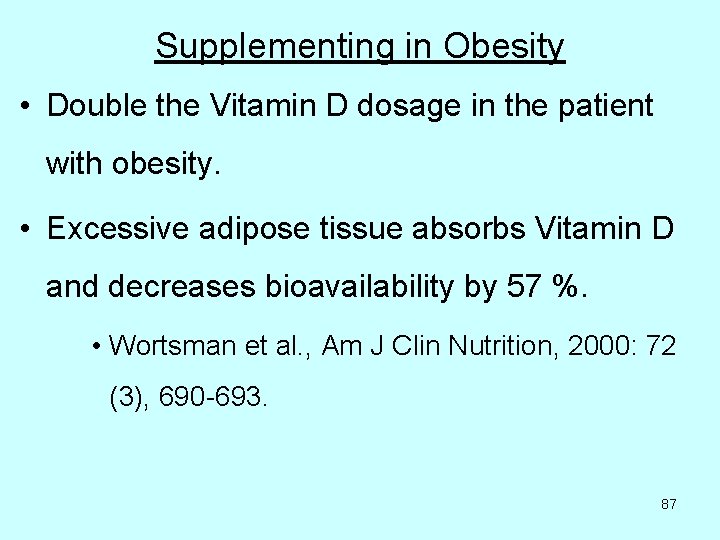 Supplementing in Obesity

• Double the Vitamin D dosage in the patient with obesity.

• Excessive adipose tissue absorbs Vitamin D and decreases bioavailability by 57 %.

• Wortsman et al., Am J Clin Nutrition, 2000: 72 (3), 690-693.

87